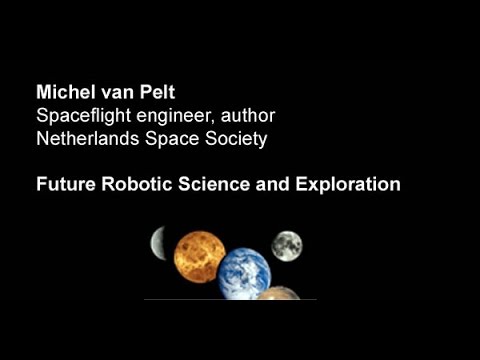 Michel van Pelt
Spaceflight engineer, author
Netherlands Space Society

Future Robotic Science and Exploration